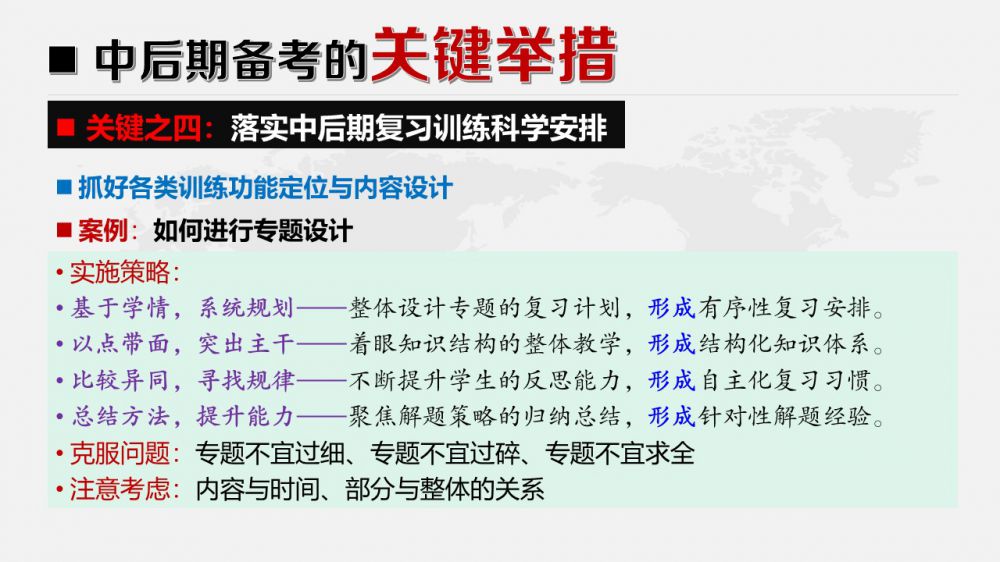 ■ 中后期备考的关键举措

■ 关键之四：落实中后期复习训练科学安排

■ 抓好各类训练功能定位与内容设计

■ 案例：如何进行专题设计

• 实施策略：

• 基于学情，系统规划——整体设计专题的复习计划，形成有序性复习安排。

• 以点带面，突出主干——着眼知识结构的整体教学，形成结构化知识体系。

• 比较异同，寻找规律——不断提升学生的反思能力，形成自主化复习习惯。

• 总结方法，提升能力——聚焦解题策略的归纳总结，形成针对性解题经验。

• 克服问题：专题不宜过细、专题不宜过碎、专题不宜求全

• 注意考虑：内容与时间、部分与整体的关系